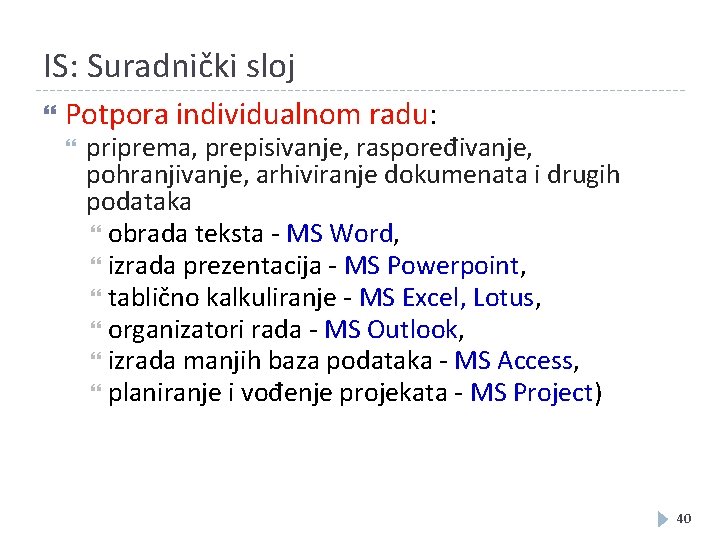 IS: Suradnički sloj

Potpora individualnom radu:

priprema, prepisivanje, raspoređivanje, pohranjivanje, arhiviranje dokumenata i drugih podataka

obrada teksta - MS Word,

izrada prezentacija - MS Powerpoint,

tablično kalkuliranje - MS Excel, Lotus,

organizatori rada - MS Outlook,

izrada manjih baza podataka - MS Access,

planiranje i vođenje projekata - MS Project)

40